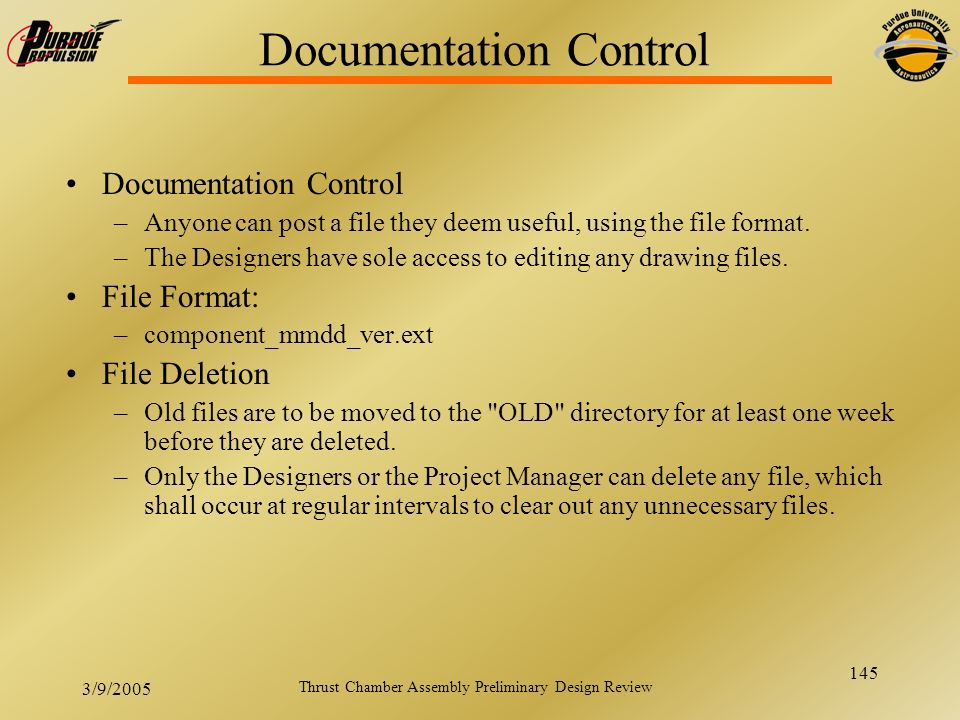 PURDUE PROPULSION

Documentation Control

Purdue University Aeronautics & Astronautics

• Documentation Control
– Anyone can post a file they deem useful, using the file format.
– The Designers have sole access to editing any drawing files.
• File Format:
– component_mmdd_ver.ext
• File Deletion
– Old files are to be moved to the "OLD" directory for at least one week before they are deleted.
– Only the Designers or the Project Manager can delete any file, which shall occur at regular intervals to clear out any unnecessary files.

3/9/2005

Thrust Chamber Assembly Preliminary Design Review

145